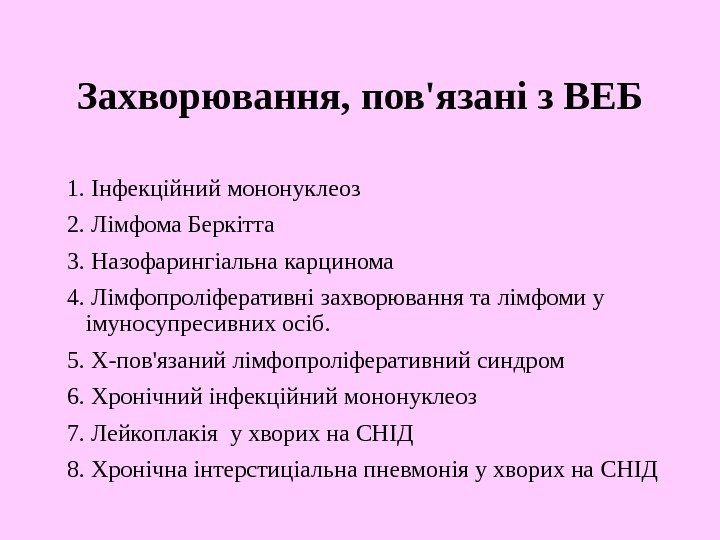 Захворювання, пов'язані з ВЕБ

1. Інфекційний мононуклеоз
2. Лімфома Беркітта
3. Назофарингіальна карцинома
4. Лімфопроліферативні захворювання та лімфоми у імуносупресивних осіб.
5. Х-пов'язаний лімфопроліферативний синдром
6. Хронічний інфекційний мононуклеоз
7. Лейкоплакія у хворих на СНІД
8. Хронічна інтерстиціальна пневмонія у хворих на СНІД